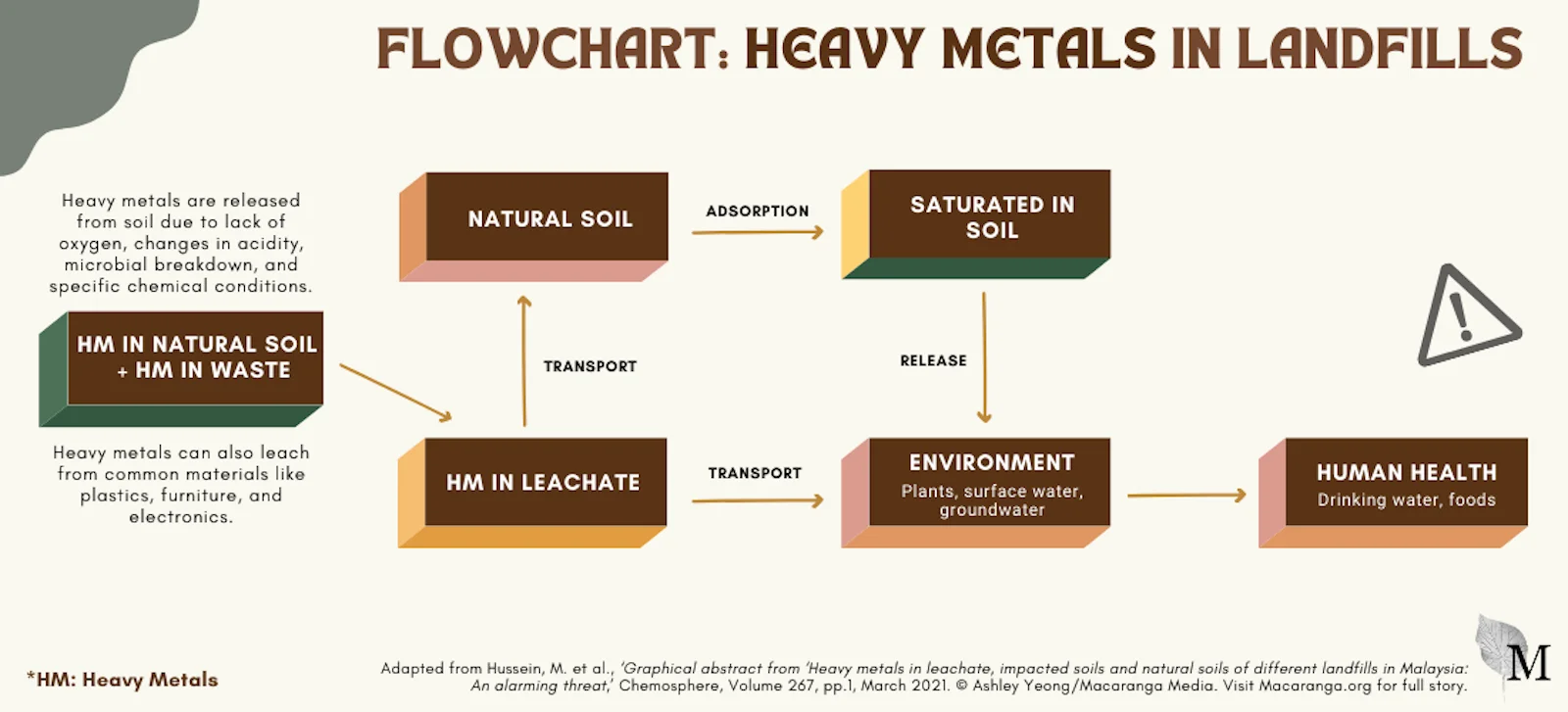 FLOWCHART: HEAVY METALS IN LANDFILLS

Heavy metals are released from soil due to lack of oxygen, changes in acidity, microbial breakdown, and specific chemical conditions.

HM IN NATURAL SOIL + HM IN WASTE

Heavy metals can also leach from common materials like plastics, furniture, and electronics.

NATURAL SOIL

ADSORPTION

SATURATED IN SOIL

TRANSPORT

RELEASE

HM IN LEACHATE

TRANSPORT

ENVIRONMENT
Plants, surface water, groundwater

HUMAN HEALTH
Drinking water, foods

*HM: Heavy Metals

Adapted from Hussein, M. et al., 'Graphical abstract from 'Heavy metals in leachate, impacted soils and natural soils of different landfills in Malaysia: An alarming threat,' Chemosphere, Volume 267, pp.1, March 2021. © Ashley Yeong/Macaranga Media. Visit Macaranga.org for full story.

M